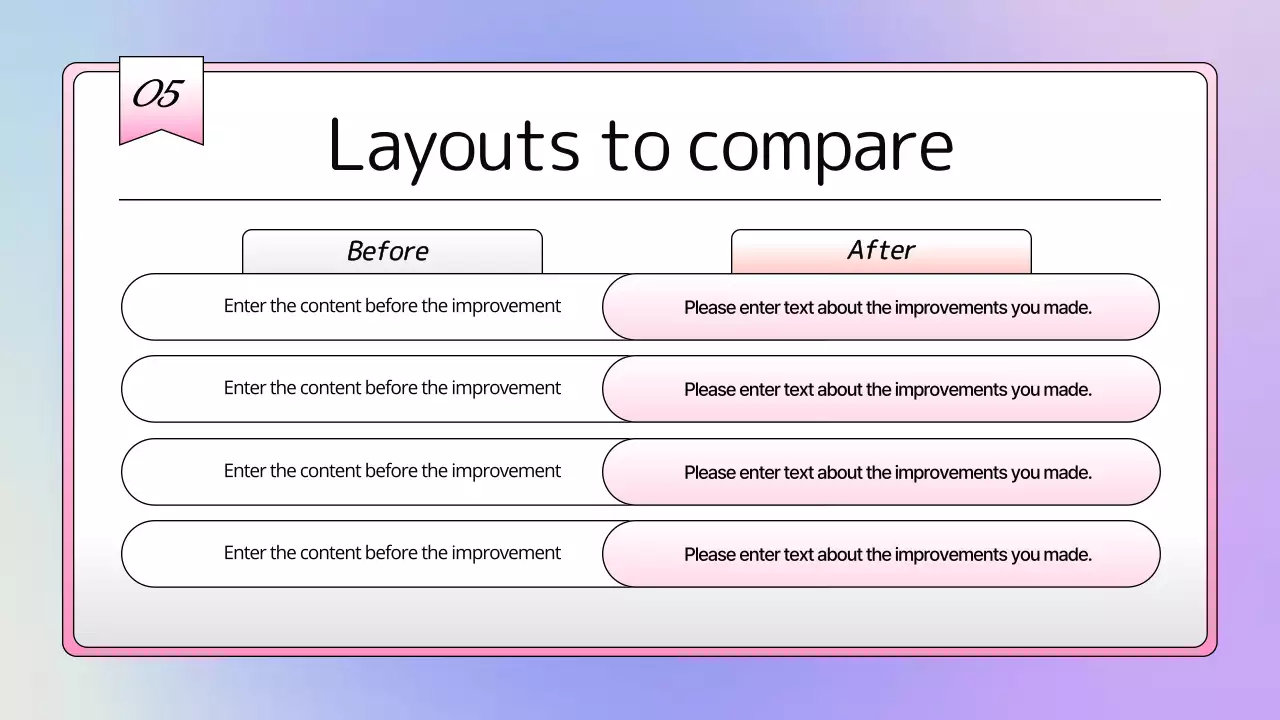 05

Layouts to compare

| Before | After |
|---|---|
| Enter the content before the improvement | Please enter text about the improvements you made. |
| Enter the content before the improvement | Please enter text about the improvements you made. |
| Enter the content before the improvement | Please enter text about the improvements you made. |
| Enter the content before the improvement | Please enter text about the improvements you made. |